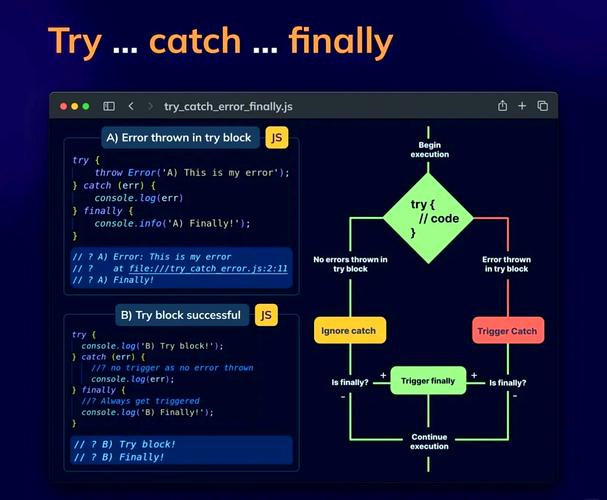 Try ... catch ... finally

try_catch_error_finally.js

A) Error thrown in try block JS

try {
throw Error('A) This is my error');
} catch (err) {
console.log(err)
} finally {
console.info('A) Finally!');
}

// ? A) Error: This is my error
// ? at file:///try_catch_error.js:2:11
// ? A) Finally!

B) Try block successful JS

try {
console.log('B) Try block!');
} catch (err) {
//? no trigger as no error thrown
console.log(err);
} finally {
//? Always get triggered
console.log('B) Finally!');
}

// ? B) Try block!
// ? B) Finally!

Begin execution

try {
// code
}

No errors thrown in try block

Error thrown in try block

Ignore catch

Trigger Catch

Is finally? + Trigger finally + Is finally?

- -

Continue execution